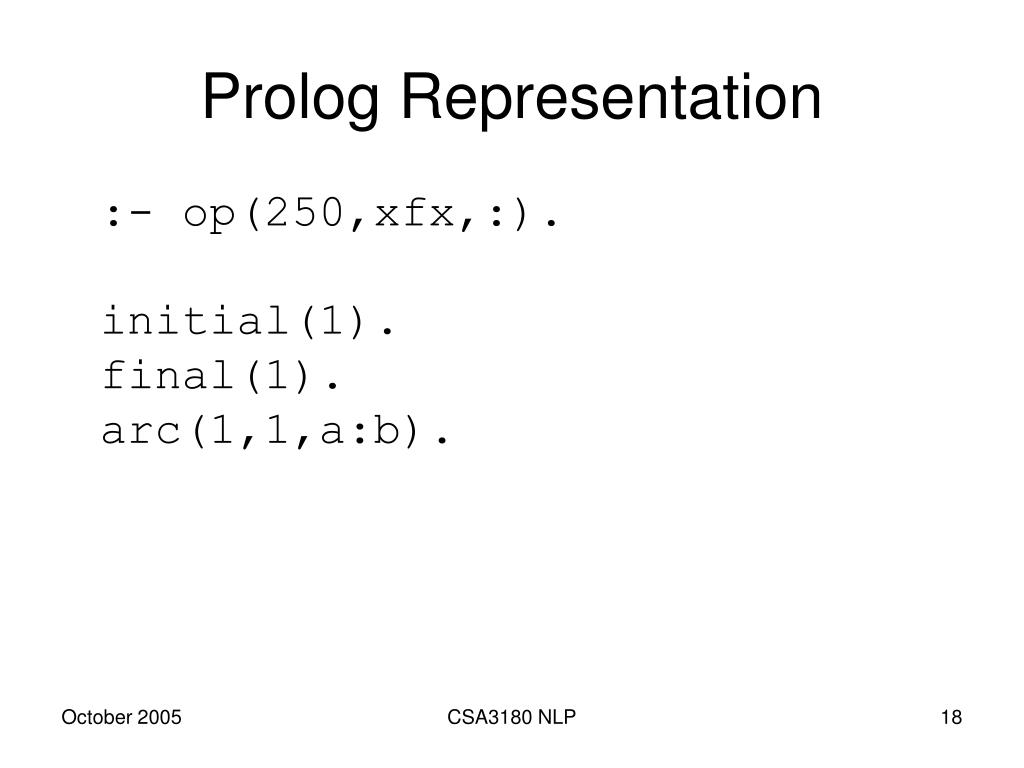 Prolog Representation

:- op(250,xfx,:).

initial(1).
final(1).
arc(1,1,a:b).

October 2005

CSA3180 NLP

18